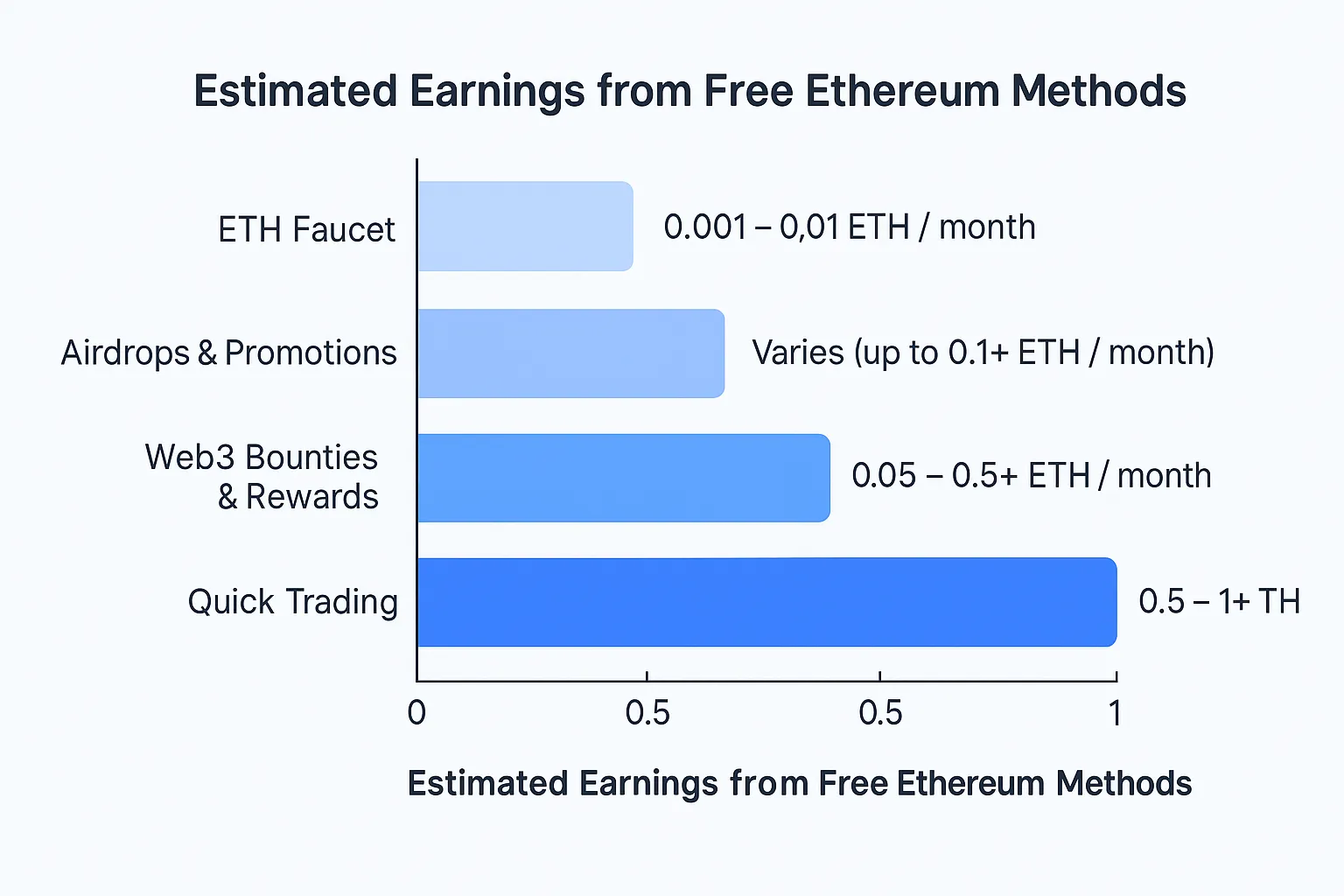 Estimated Earnings from Free Ethereum Methods

ETH Faucet
0.001 – 0,01 ETH / month

Airdrops & Promotions
Varies (up to 0.1+ ETH / month)

Web3 Bounties & Rewards
0.05 – 0.5+ ETH / month

Quick Trading
0.5 – 1+ TH

0
0.5
0.5
1

Estimated Earnings from Free Ethereum Methods